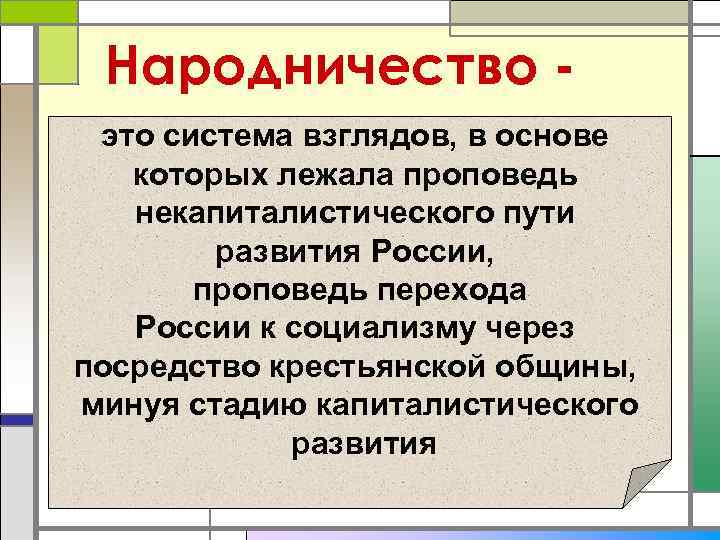 Народничество -

это система взглядов, в основе которых лежала проповедь некапиталистического пути развития России, проповедь перехода России к социализму через посредство крестьянской общины, минуя стадию капиталистического развития